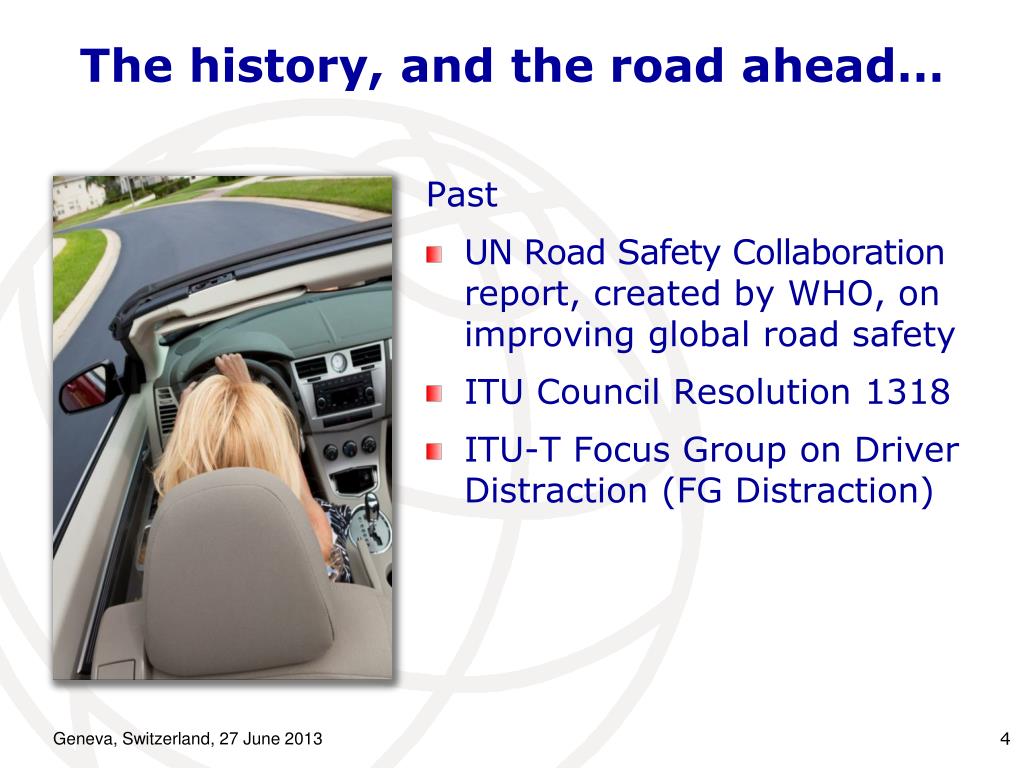 The history, and the road ahead…

Past

UN Road Safety Collaboration report, created by WHO, on improving global road safety

ITU Council Resolution 1318

ITU-T Focus Group on Driver Distraction (FG Distraction)

Geneva, Switzerland, 27 June 2013

4